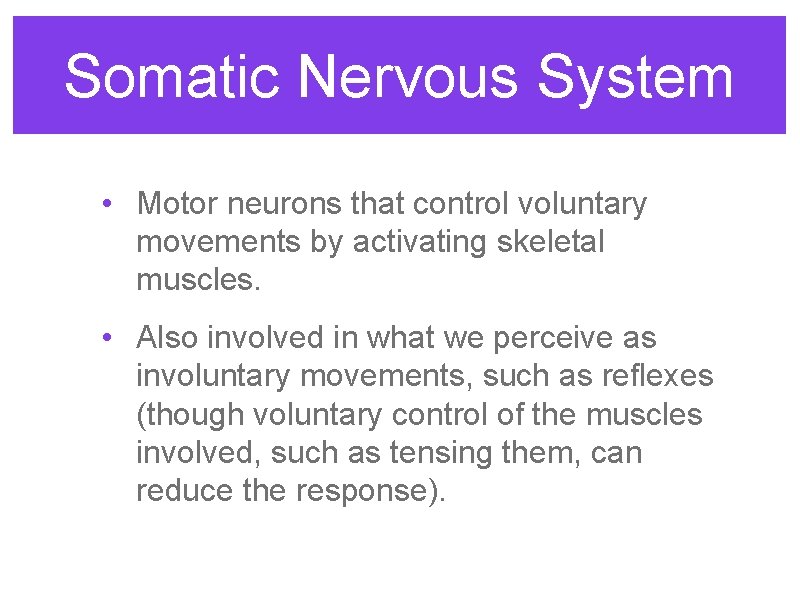 Somatic Nervous System

• Motor neurons that control voluntary movements by activating skeletal muscles.

• Also involved in what we perceive as involuntary movements, such as reflexes (though voluntary control of the muscles involved, such as tensing them, can reduce the response).